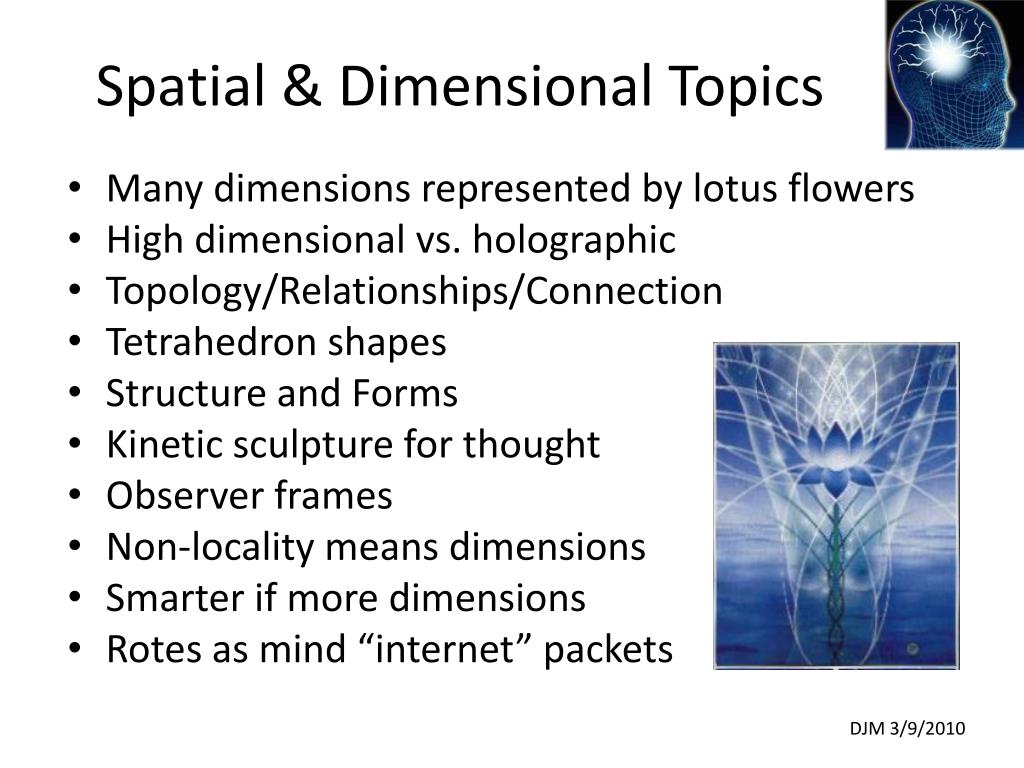 Spatial & Dimensional Topics

• Many dimensions represented by lotus flowers
• High dimensional vs. holographic
• Topology/Relationships/Connection
• Tetrahedron shapes
• Structure and Forms
• Kinetic sculpture for thought
• Observer frames
• Non-locality means dimensions
• Smarter if more dimensions
• Rotes as mind “internet” packets

DJM 3/9/2010